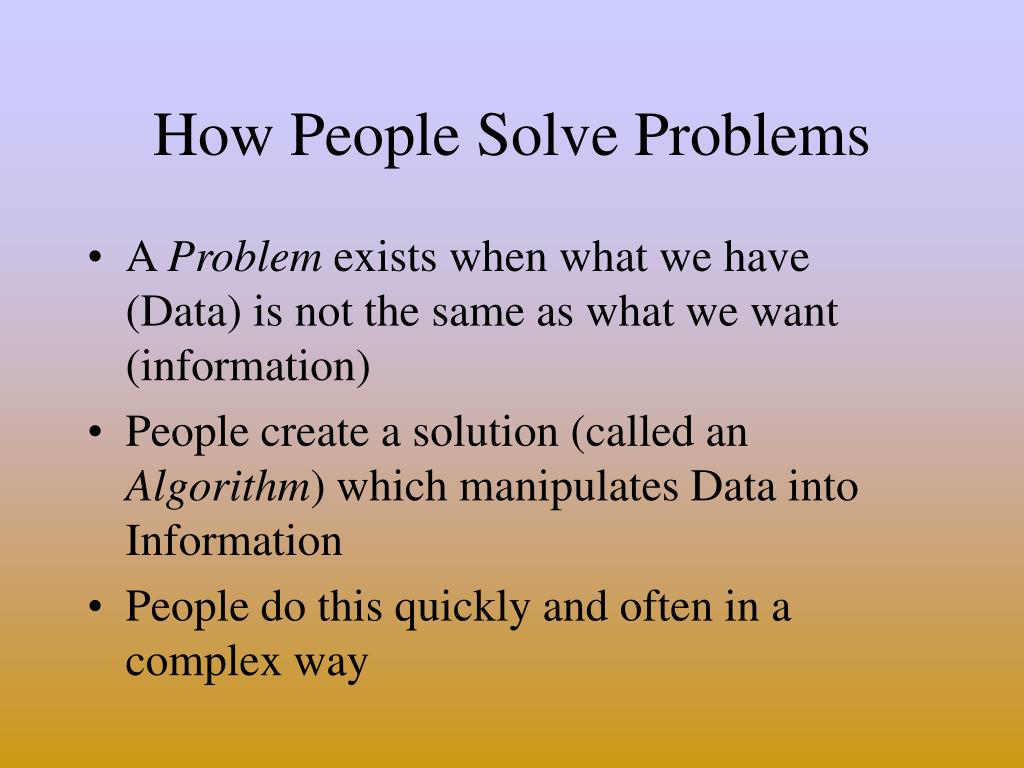 How People Solve Problems

• A Problem exists when what we have (Data) is not the same as what we want (information)
• People create a solution (called an Algorithm) which manipulates Data into Information
• People do this quickly and often in a complex way